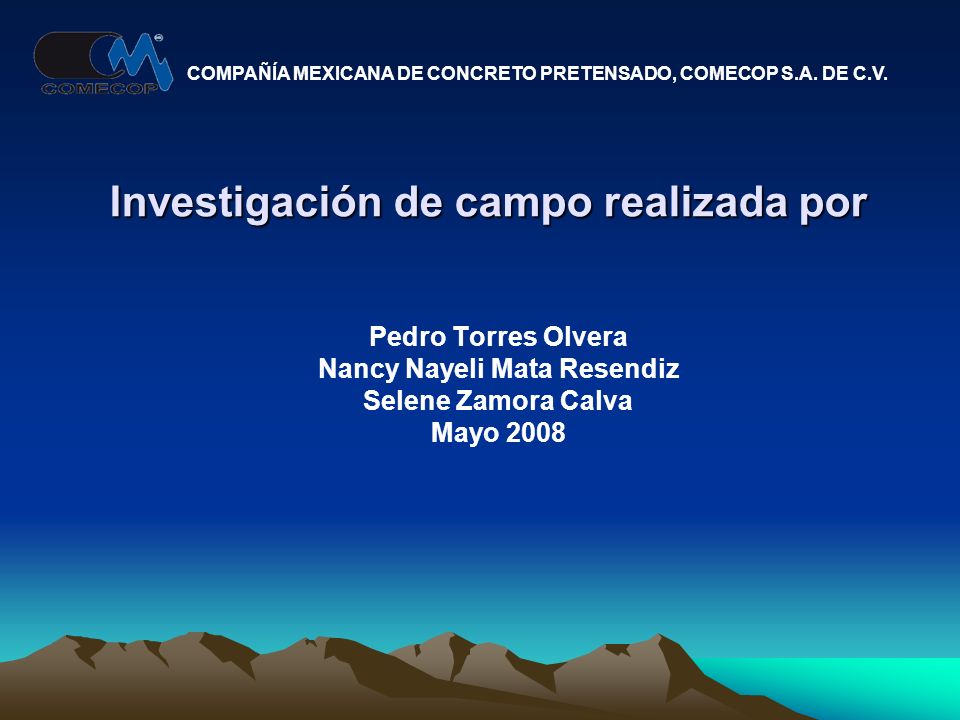 COMECOP

COMPAÑÍA MEXICANA DE CONCRETO PRETENSADO, COMECOP S.A. DE C.V.

Investigación de campo realizada por

Pedro Torres Olvera
Nancy Nayeli Mata Resendiz
Selene Zamora Calva
Mayo 2008